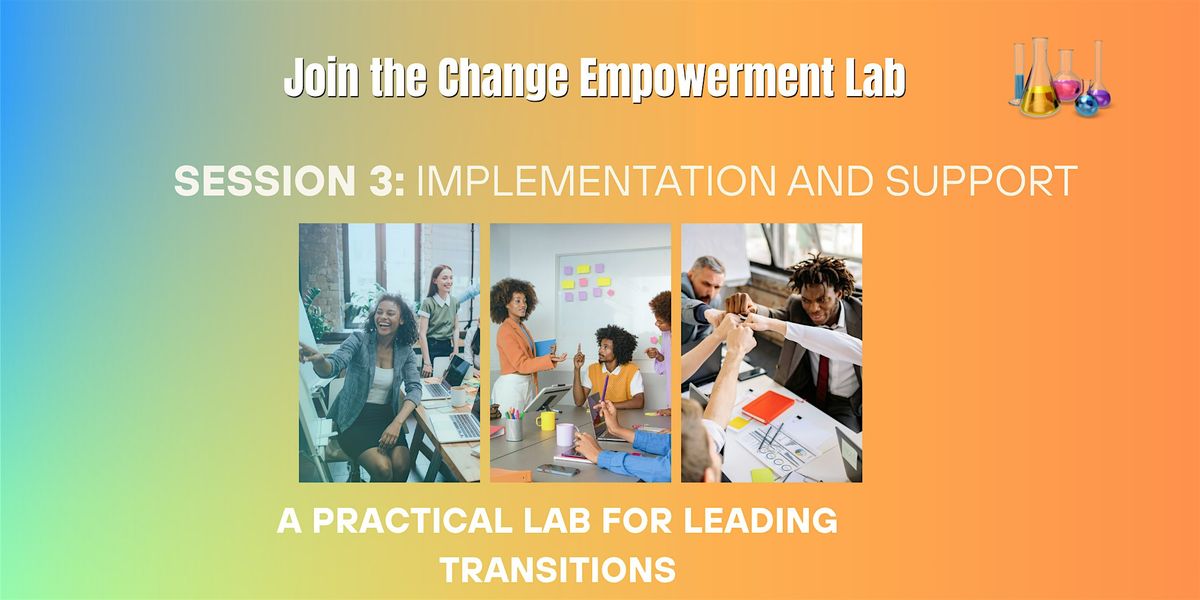 Join the Change Empowerment Lab

SESSION 3: IMPLEMENTATION AND SUPPORT

A PRACTICAL LAB FOR LEADING TRANSITIONS